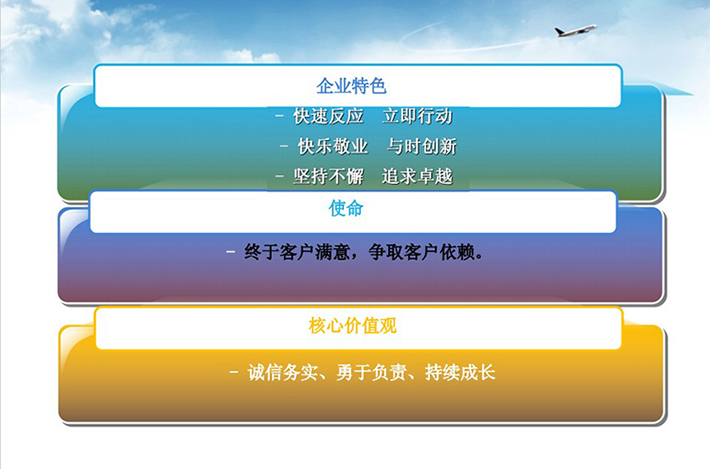 企业特色

– 快速反应　立即行动

– 快乐敬业　与时创新

– 坚持不懈　追求卓越

使命

– 终于客户满意，争取客户依赖。

核心价值观

– 诚信务实、勇于负责、持续成长